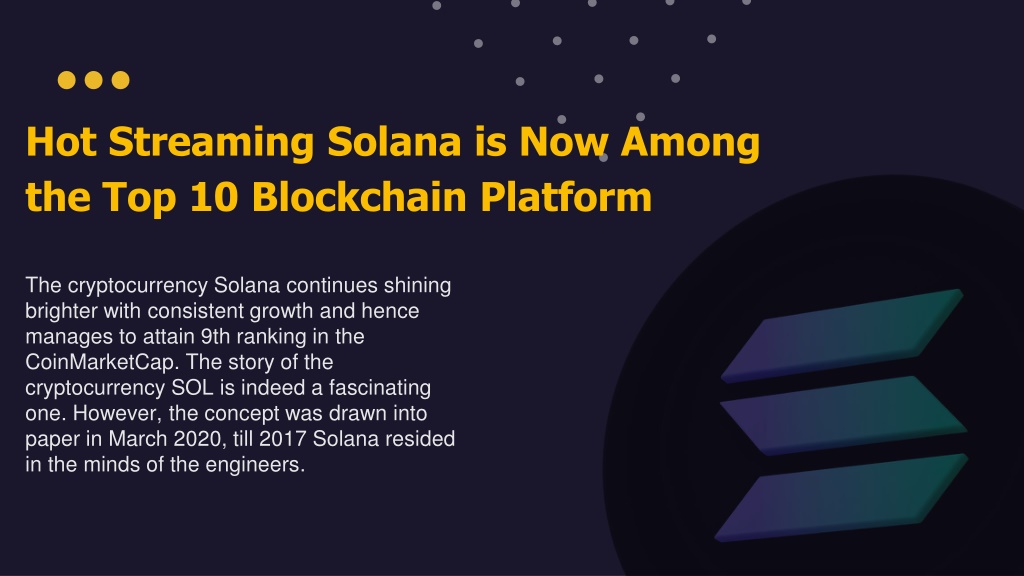 Hot Streaming Solana is Now Among the Top 10 Blockchain Platform

The cryptocurrency Solana continues shining brighter with consistent growth and hence manages to attain 9th ranking in the CoinMarketCap. The story of the cryptocurrency SOL is indeed a fascinating one. However, the concept was drawn into paper in March 2020, till 2017 Solana resided in the minds of the engineers.